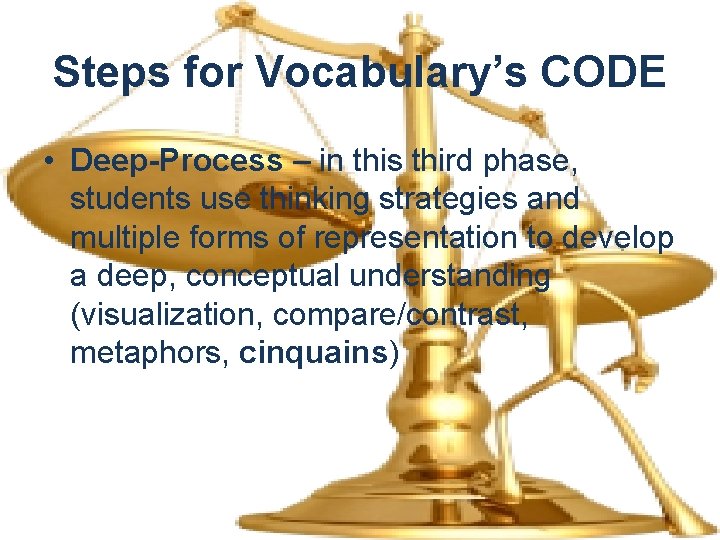 Steps for Vocabulary's CODE

• Deep-Process – in this third phase, students use thinking strategies and multiple forms of representation to develop a deep, conceptual understanding (visualization, compare/contrast, metaphors, cinquains)